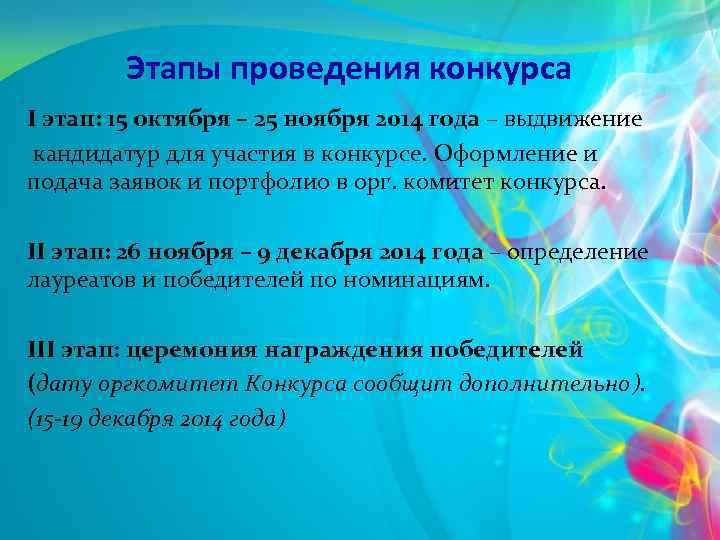 Этапы проведения конкурса

I этап: 15 октября – 25 ноября 2014 года – выдвижение кандидатур для участия в конкурсе. Оформление и подача заявок и портфолио в орг. комитет конкурса.

II этап: 26 ноября – 9 декабря 2014 года – определение лауреатов и победителей по номинациям.

III этап: церемония награждения победителей (дату оргкомитет Конкурса сообщит дополнительно). (15-19 декабря 2014 года)